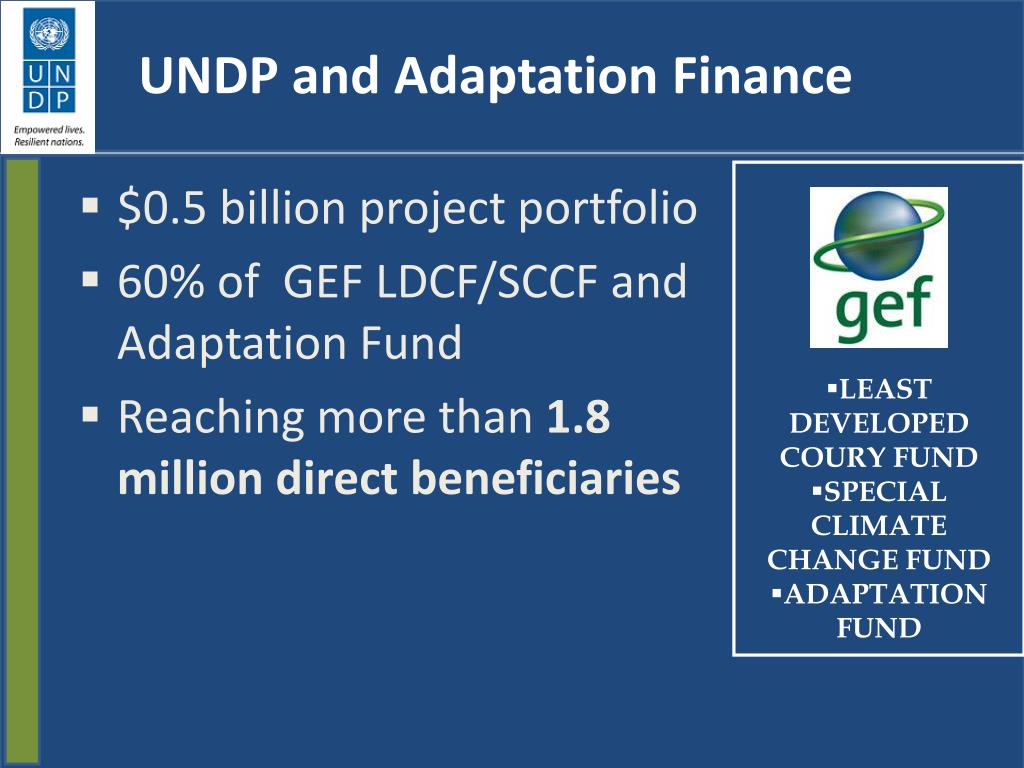 U N
D P

Empowered lives.
Resilient nations.

UNDP and Adaptation Finance

▪ \$0.5 billion project portfolio
▪ 60% of  GEF LDCF/SCCF and Adaptation Fund
▪ Reaching more than **1.8 million direct beneficiaries**

gef

▪LEAST DEVELOPED COURY FUND
▪SPECIAL CLIMATE CHANGE FUND
▪ADAPTATION FUND